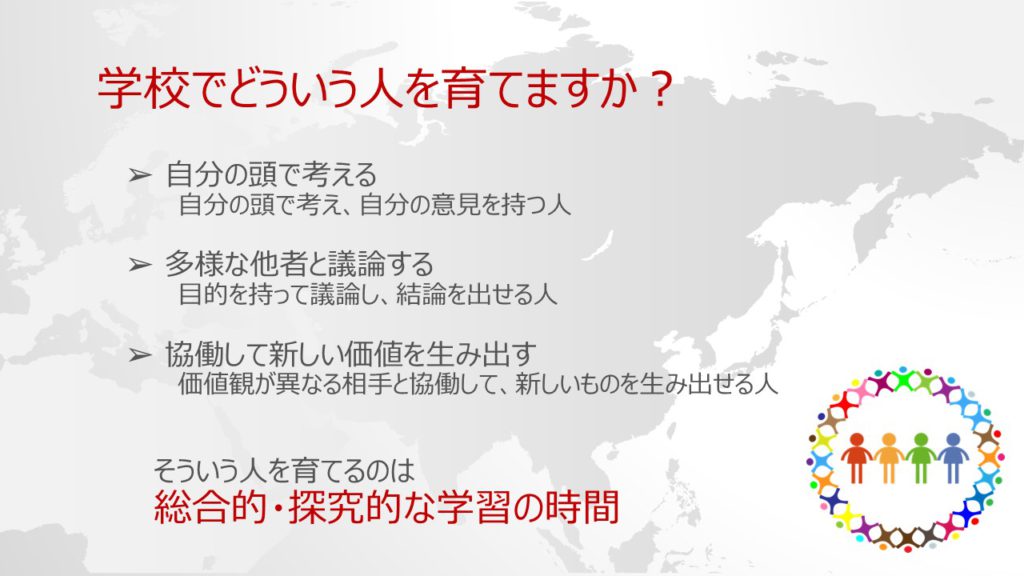 学校でどういう人を育てますか？

➢ 自分の頭で考える
自分の頭で考え、自分の意見を持つ人

➢ 多様な他者と議論する
目的を持って議論し、結論を出せる人

➢ 協働して新しい価値を生み出す
価値観が異なる相手と協働して、新しいものを生み出せる人

そういう人を育てるのは
総合的・探究的な学習の時間